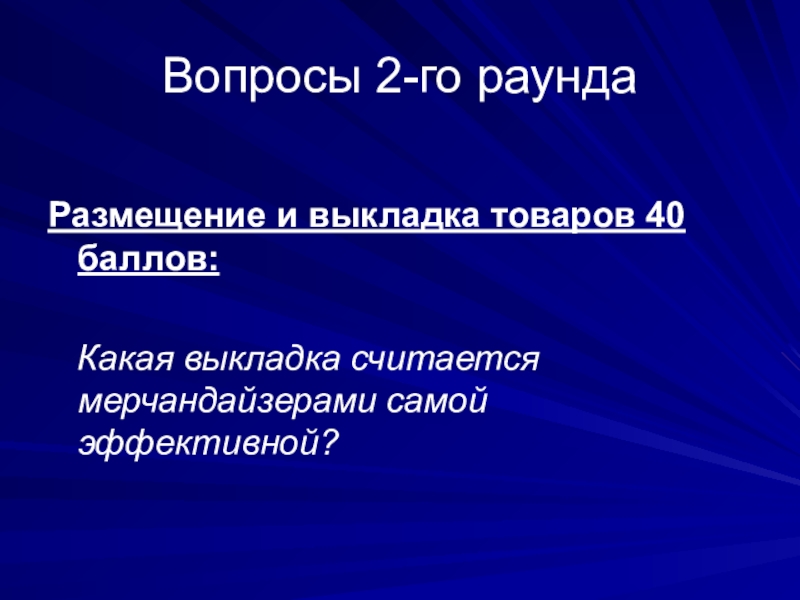 Вопросы 2-го раунда

Размещение и выкладка товаров 40 баллов:

Какая выкладка считается мерчандайзерами самой эффективной?